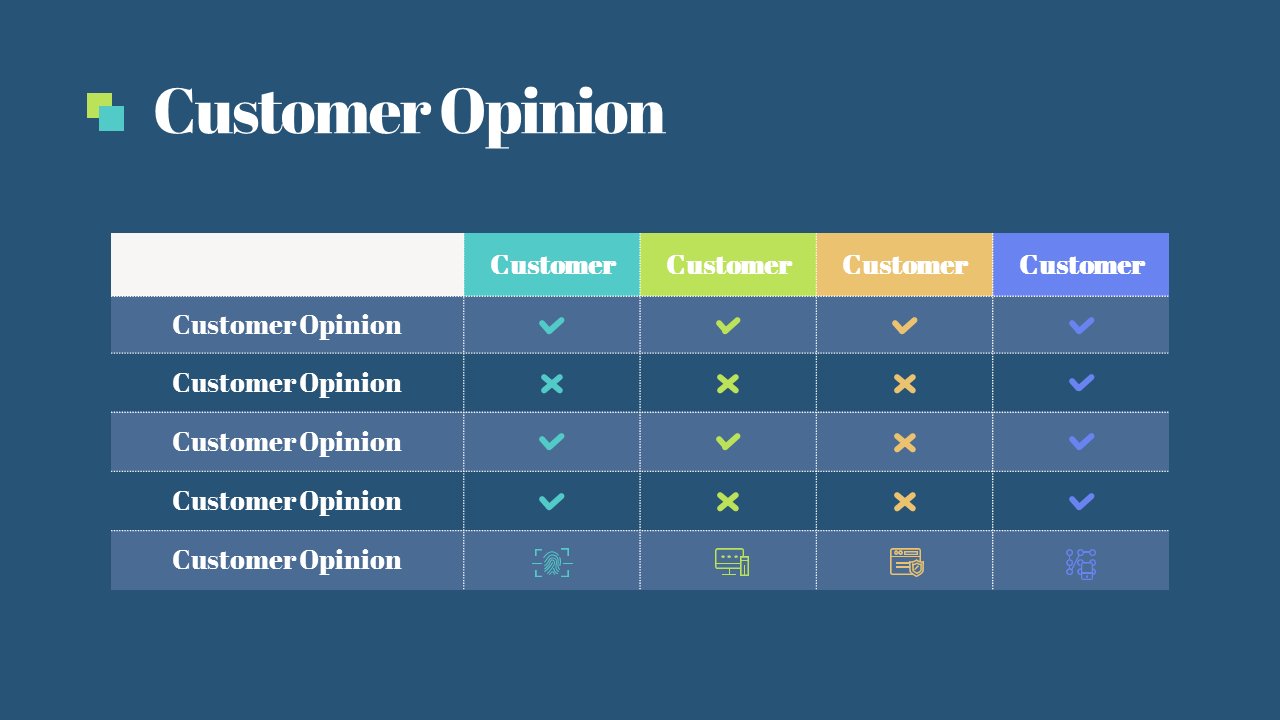 Customer Opinion

| | Customer | Customer | Customer | Customer |
|---|---|---|---|---|
| Customer Opinion | ✓ | ✓ | ✓ | ✓ |
| Customer Opinion | ✗ | ✗ | ✗ | ✓ |
| Customer Opinion | ✓ | ✓ | ✗ | ✓ |
| Customer Opinion | ✓ | ✗ | ✗ | ✓ |
| Customer Opinion | | | | |